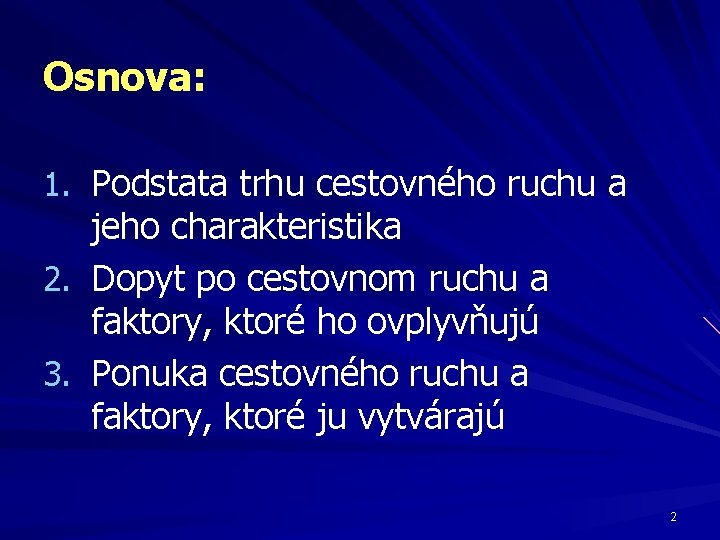 Osnova:

1. Podstata trhu cestovného ruchu a jeho charakteristika
2. Dopyt po cestovnom ruchu a faktory, ktoré ho ovplyvňujú
3. Ponuka cestovného ruchu a faktory, ktoré ju vytvárajú

2